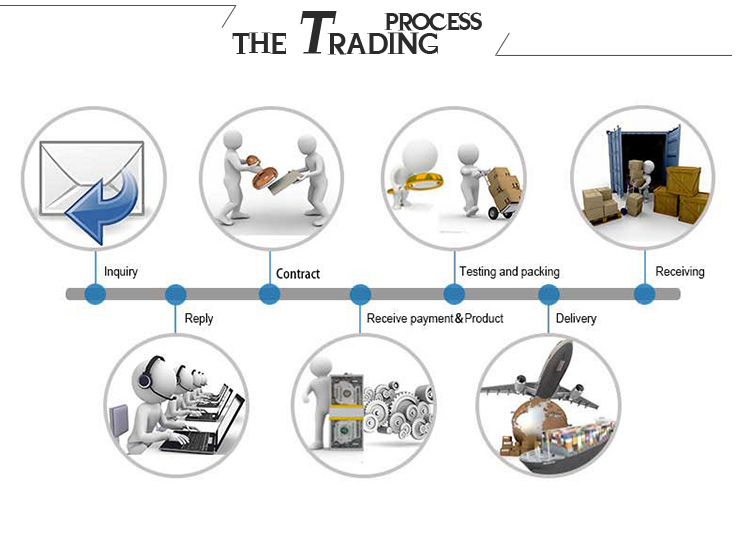 THE TRADING PROCESS

Inquiry

Reply

Contract

Receive payment&Product

Testing and packing

Delivery

Receiving